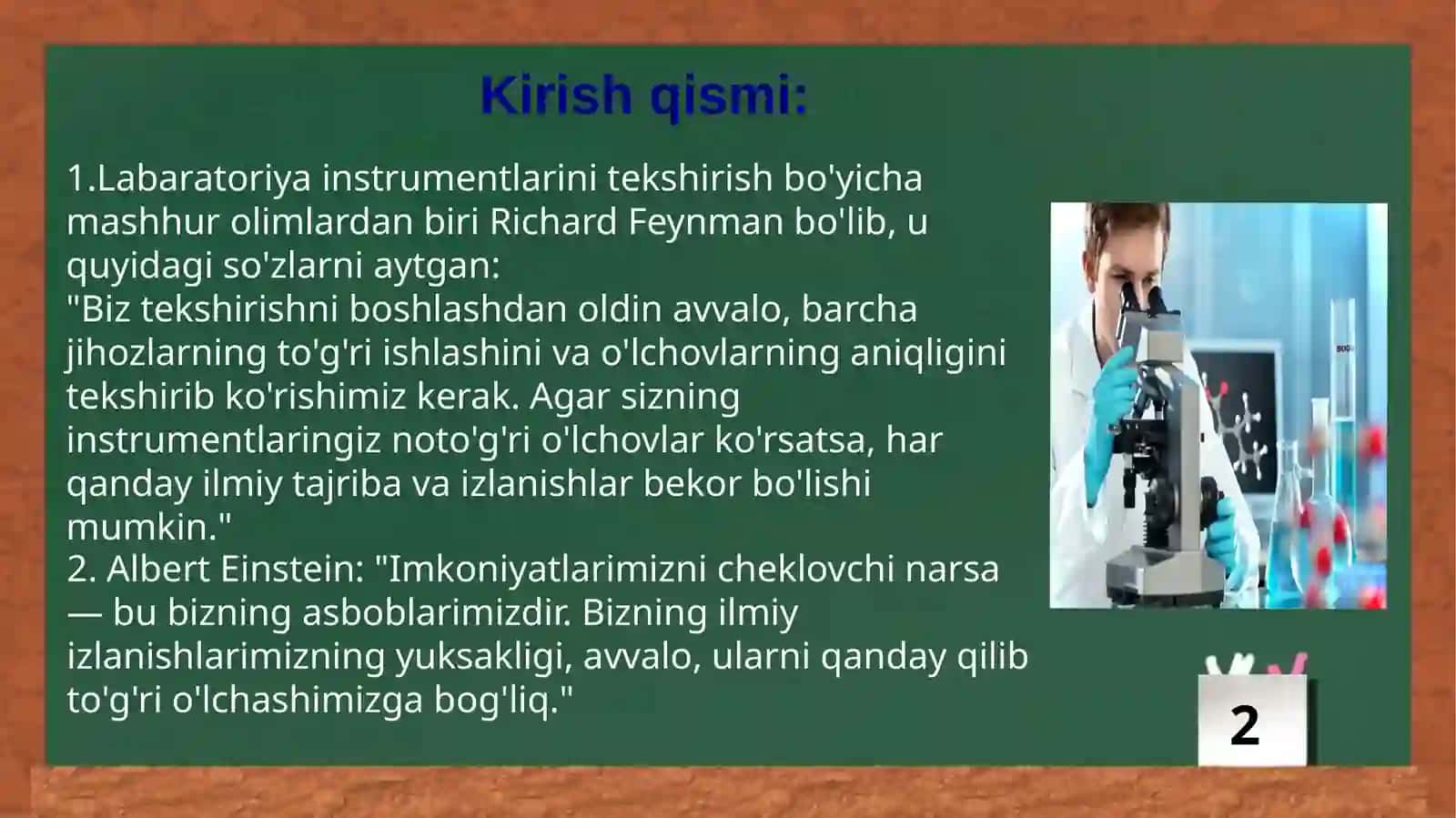 Kirish qismi:

1.Labaratoriya instrumentlarini tekshirish bo'yicha mashhur olimlardan biri Richard Feynman bo'lib, u quyidagi so'zlarni aytgan:
"Biz tekshirishni boshlashdan oldin avvalo, barcha jihozlarning to'g'ri ishlashini va o'lchovlarning aniqligini tekshirib ko'rishimiz kerak. Agar sizning instrumentlaringiz noto'g'ri o'lchovlar ko'rsatsa, har qanday ilmiy tajriba va izlanishlar bekor bo'lishi mumkin."
2. Albert Einstein: "Imkoniyatlarimizni cheklovchi narsa — bu bizning asboblarimizdir. Bizning ilmiy izlanishlarimizning yuksakligi, avvalo, ularni qanday qilib to'g'ri o'lchashimizga bog'liq."

2